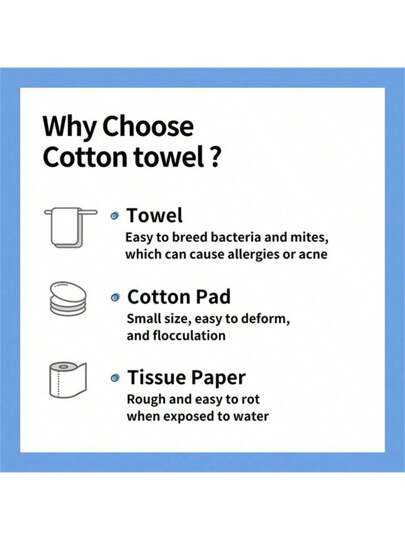 Why Choose Cotton towel ?

Towel
Easy to breed bacteria and mites, which can cause allergies or acne

Cotton Pad
Small size, easy to deform, and flocculation

Tissue Paper
Rough and easy to rot when exposed to water